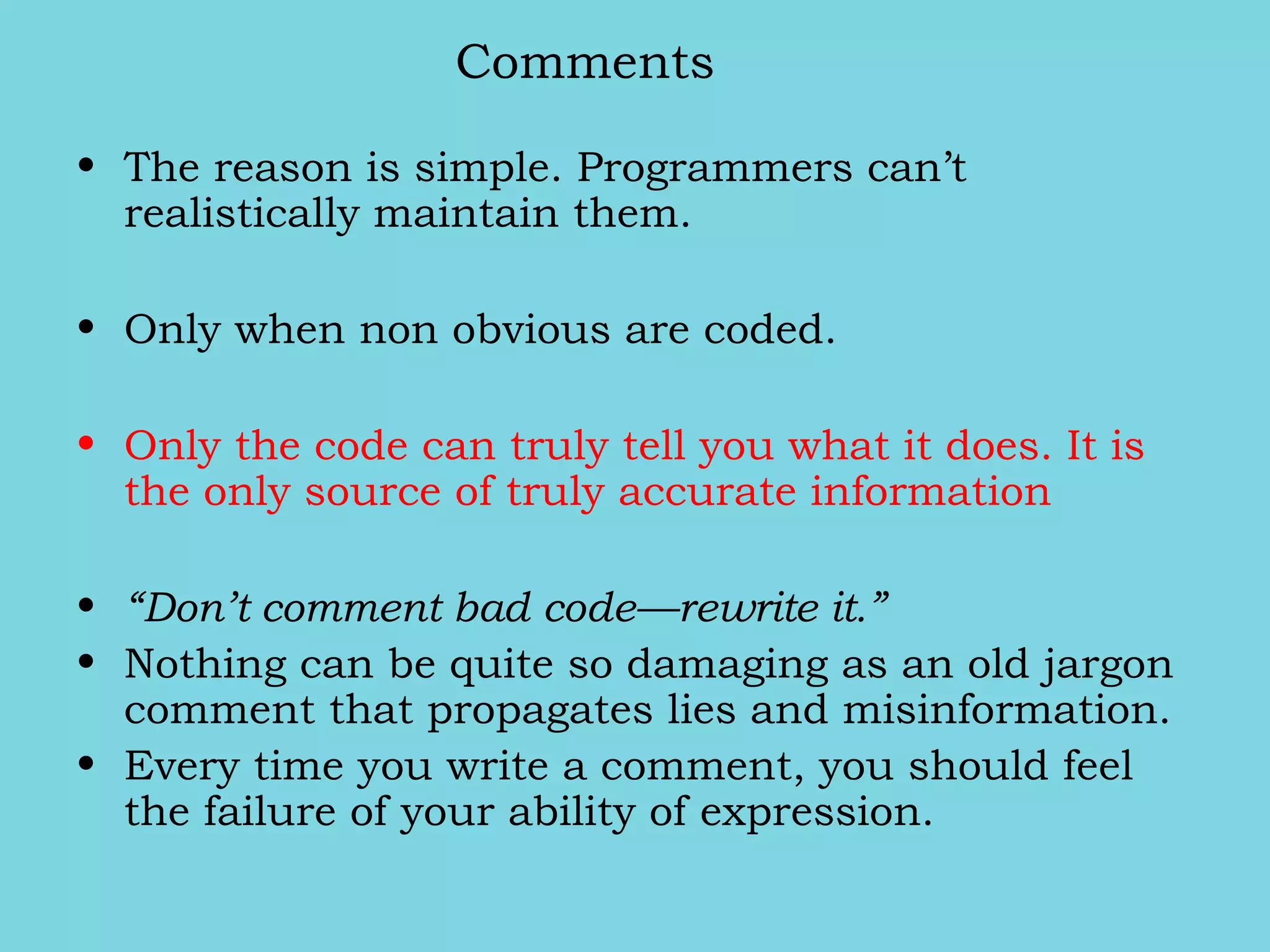 Comments

• The reason is simple. Programmers can’t realistically maintain them.

• Only when non obvious are coded.

• Only the code can truly tell you what it does. It is the only source of truly accurate information

• “Don’t comment bad code—rewrite it.”
• Nothing can be quite so damaging as an old jargon comment that propagates lies and misinformation.
• Every time you write a comment, you should feel the failure of your ability of expression.